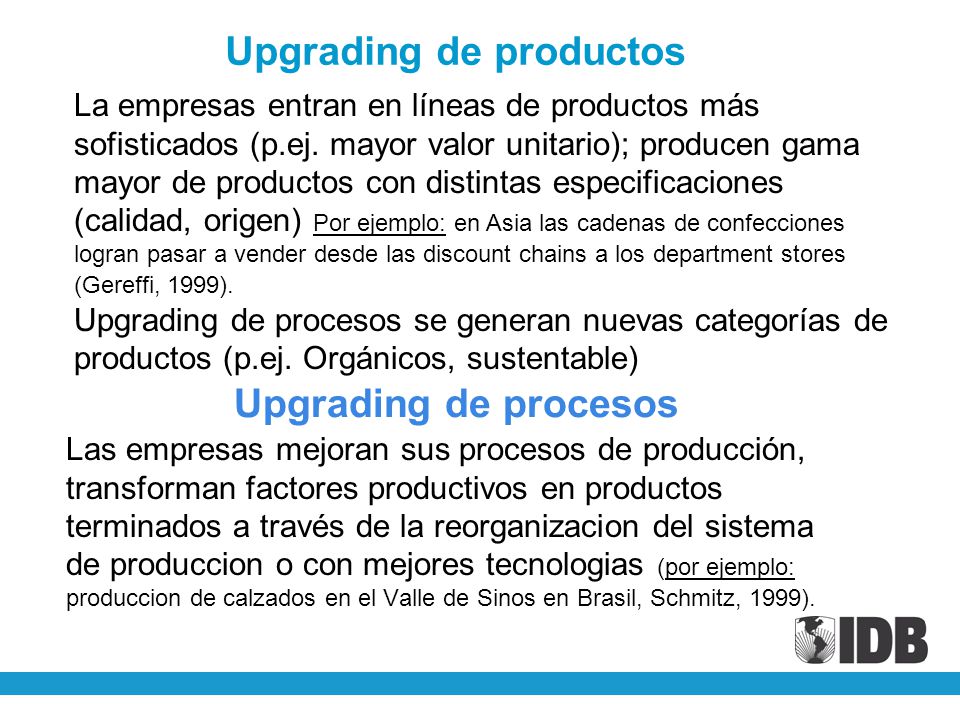 Upgrading de productos

La empresas entran en líneas de productos más sofisticados (p.ej. mayor valor unitario); producen gama mayor de productos con distintas especificaciones (calidad, origen) Por ejemplo: en Asia las cadenas de confecciones logran pasar a vender desde las discount chains a los department stores (Gereffi, 1999).

Upgrading de procesos se generan nuevas categorías de productos (p.ej. Orgánicos, sustentable)

Upgrading de procesos

Las empresas mejoran sus procesos de producción, transforman factores productivos en productos terminados a través de la reorganizacion del sistema de produccion o con mejores tecnologias (por ejemplo: produccion de calzados en el Valle de Sinos en Brasil, Schmitz, 1999).

IDB